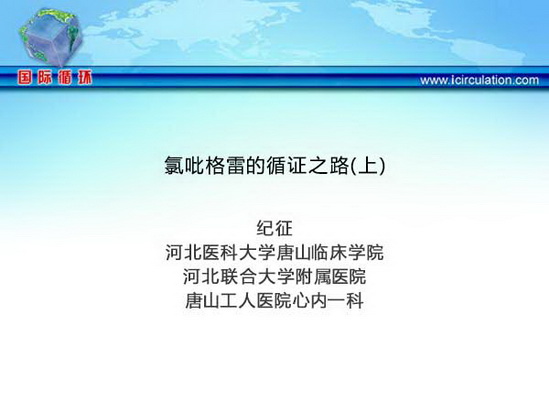 国际循环

www.icirculation.com

氯吡格雷的循证之路(上)

纪征
河北医科大学唐山临床学院
河北联合大学附属医院
唐山工人医院心内一科